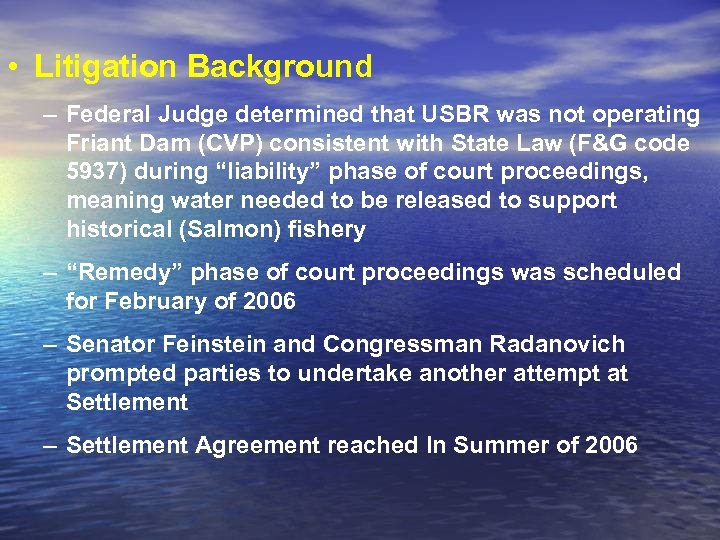 • Litigation Background

– Federal Judge determined that USBR was not operating Friant Dam (CVP) consistent with State Law (F&G code 5937) during “liability” phase of court proceedings, meaning water needed to be released to support historical (Salmon) fishery

– “Remedy” phase of court proceedings was scheduled for February of 2006

– Senator Feinstein and Congressman Radanovich prompted parties to undertake another attempt at Settlement

– Settlement Agreement reached In Summer of 2006